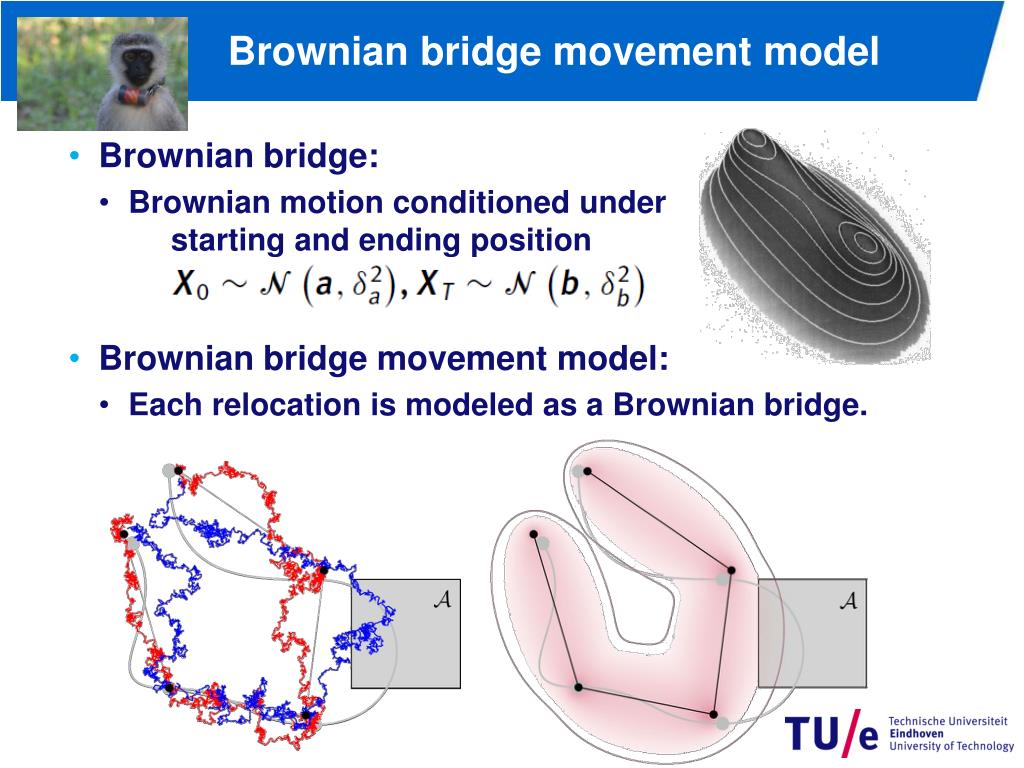 Brownian bridge movement model

• Brownian bridge:
  • Brownian motion conditioned under starting and ending position
  $X_0 \sim \mathcal{N}\left(a, \delta_a^2\right), X_T \sim \mathcal{N}\left(b, \delta_b^2\right)$

• Brownian bridge movement model:
  • Each relocation is modeled as a Brownian bridge.

$\mathcal{A}$

$\mathcal{A}$

TU/e Technische Universiteit Eindhoven University of Technology